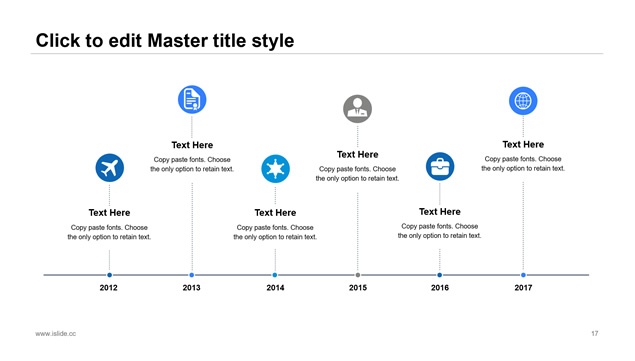 Click to edit Master title style

Text Here
Copy paste fonts. Choose the only option to retain text.

Text Here
Copy paste fonts. Choose the only option to retain text.

Text Here
Copy paste fonts. Choose the only option to retain text.

Text Here
Copy paste fonts. Choose the only option to retain text.

Text Here
Copy paste fonts. Choose the only option to retain text.

Text Here
Copy paste fonts. Choose the only option to retain text.

2012
2013
2014
2015
2016
2017

www.islide.cc
17